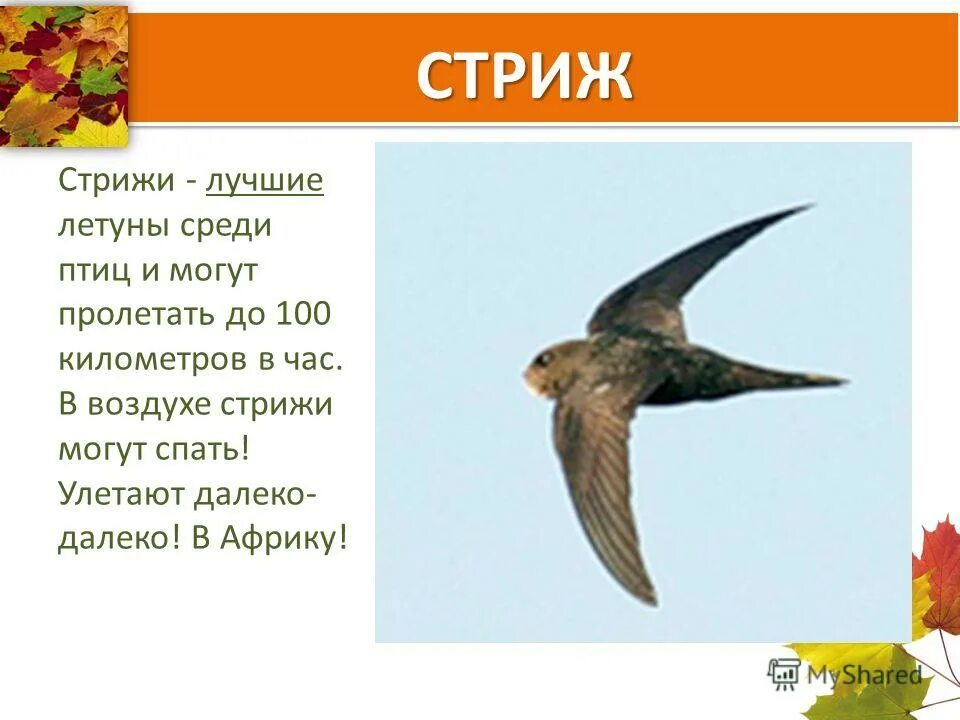 СТРИЖ

Стрижи - лучшие летуны среди птиц и могут пролетать до 100 километров в час. В воздухе стрижи могут спать! Улетают далеко-далеко! В Африку!

MyShared